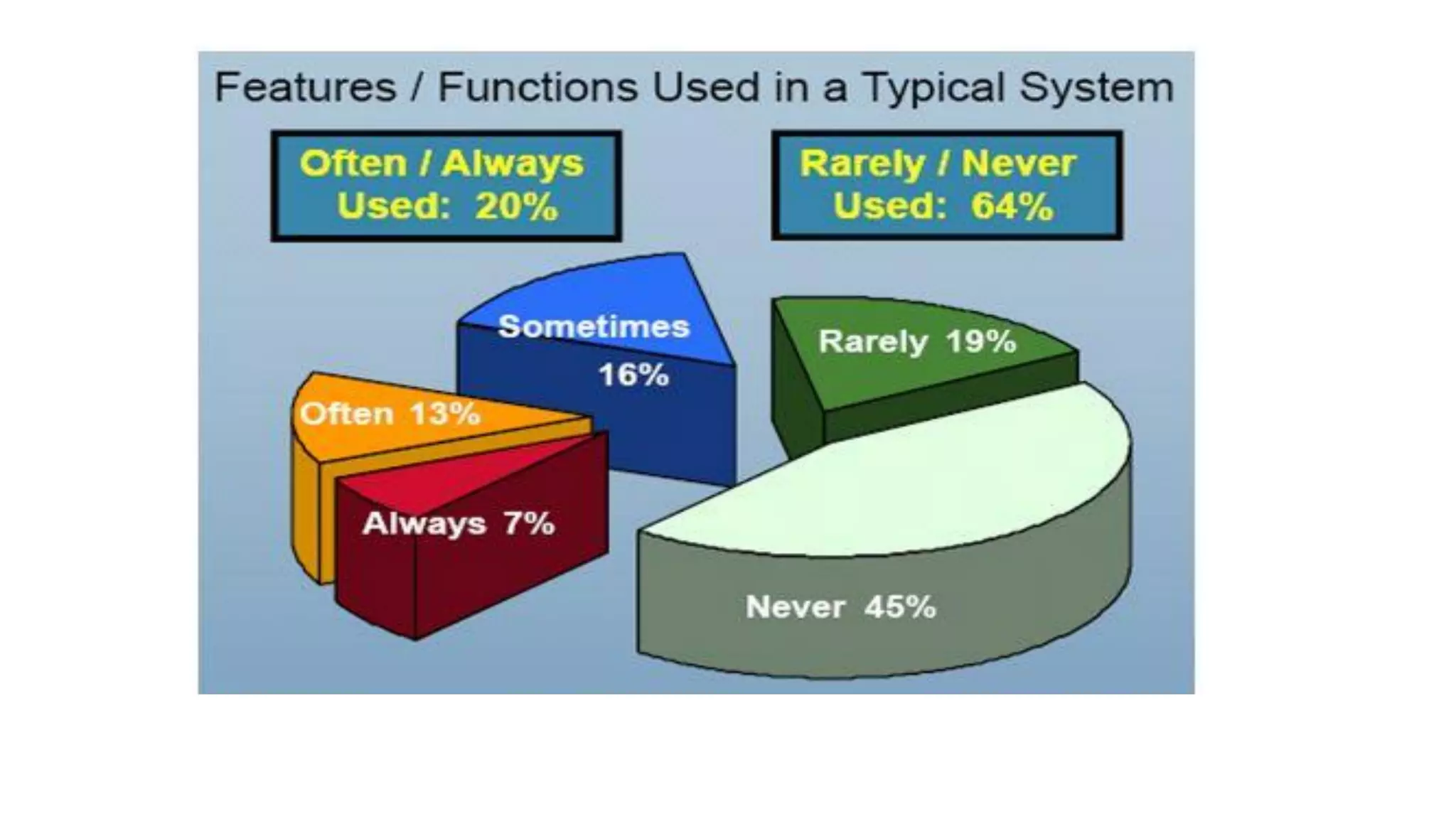 Features / Functions Used in a Typical System

Often / Always Used: 20%

Rarely / Never Used: 64%

Sometimes 16%

Rarely 19%

Often 13%

Always 7%

Never 45%